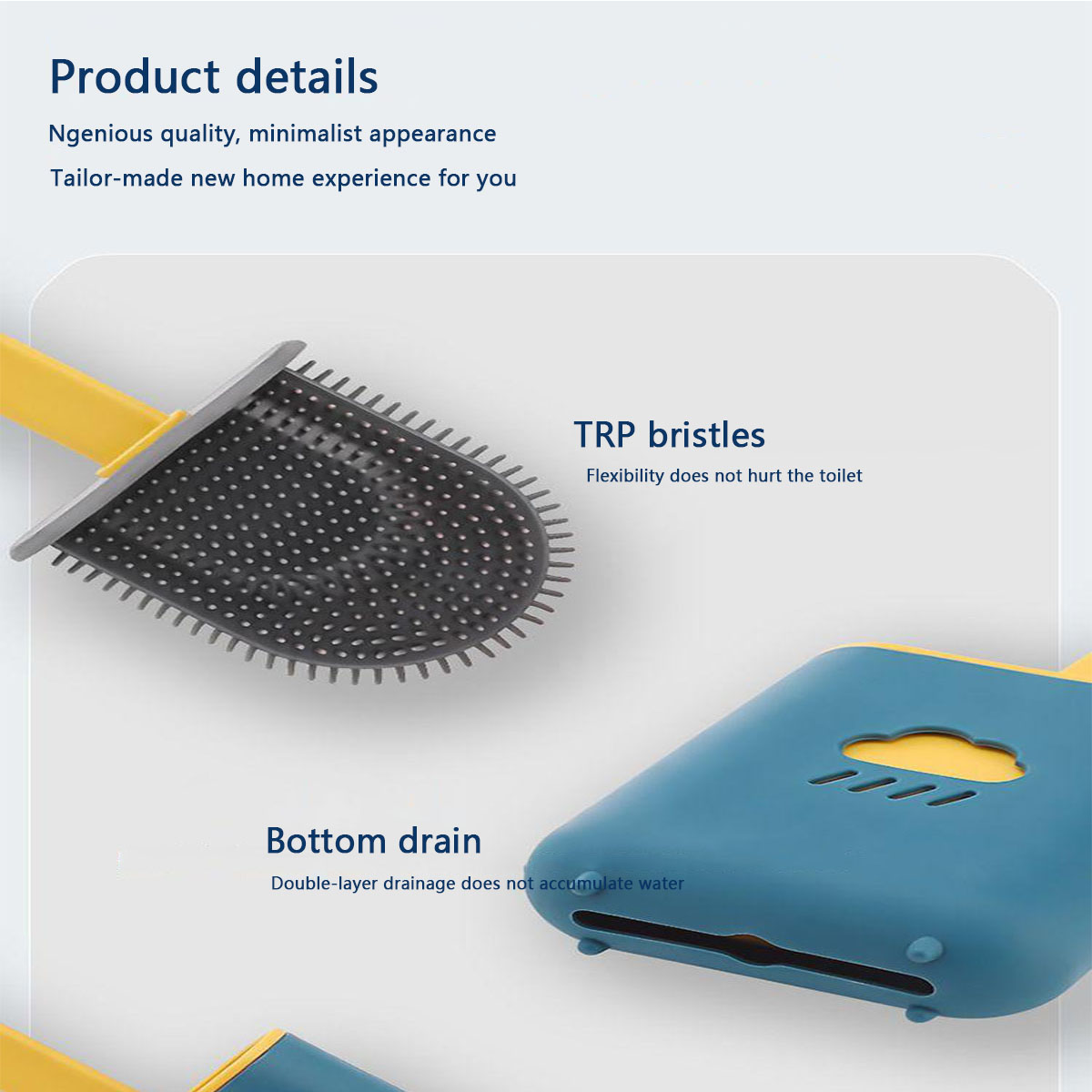 Product details

Ngenious quality, minimalist appearance

Tailor-made new home experience for you

TRP bristles

Flexibility does not hurt the toilet

Bottom drain

Double-layer drainage does not accumulate water